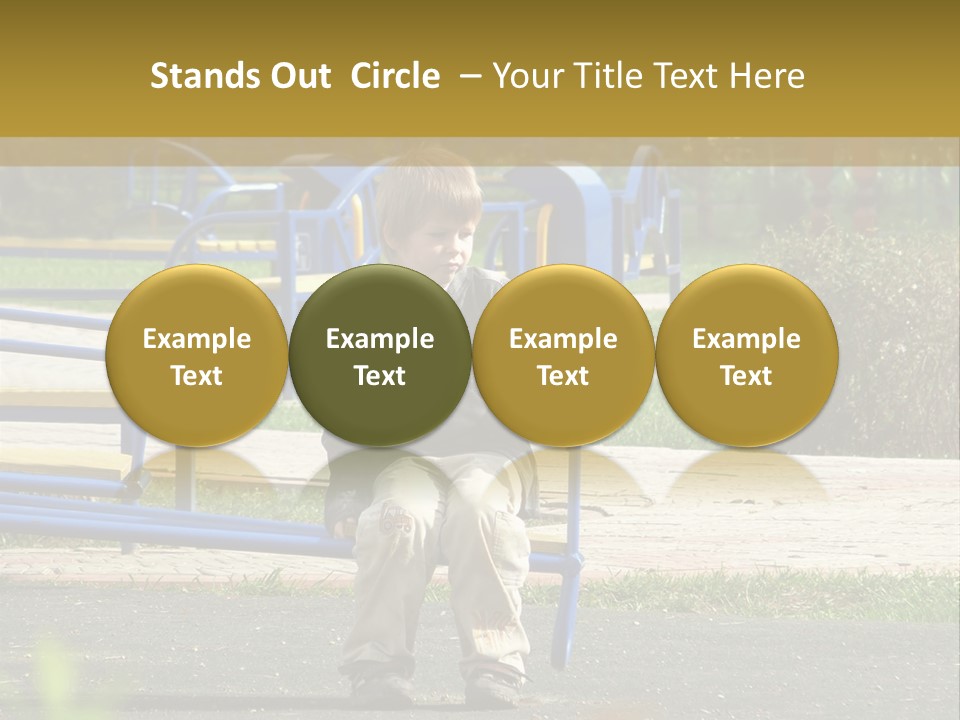 Stands Out Circle – Your Title Text Here

Example Text

Example Text

Example Text

Example Text